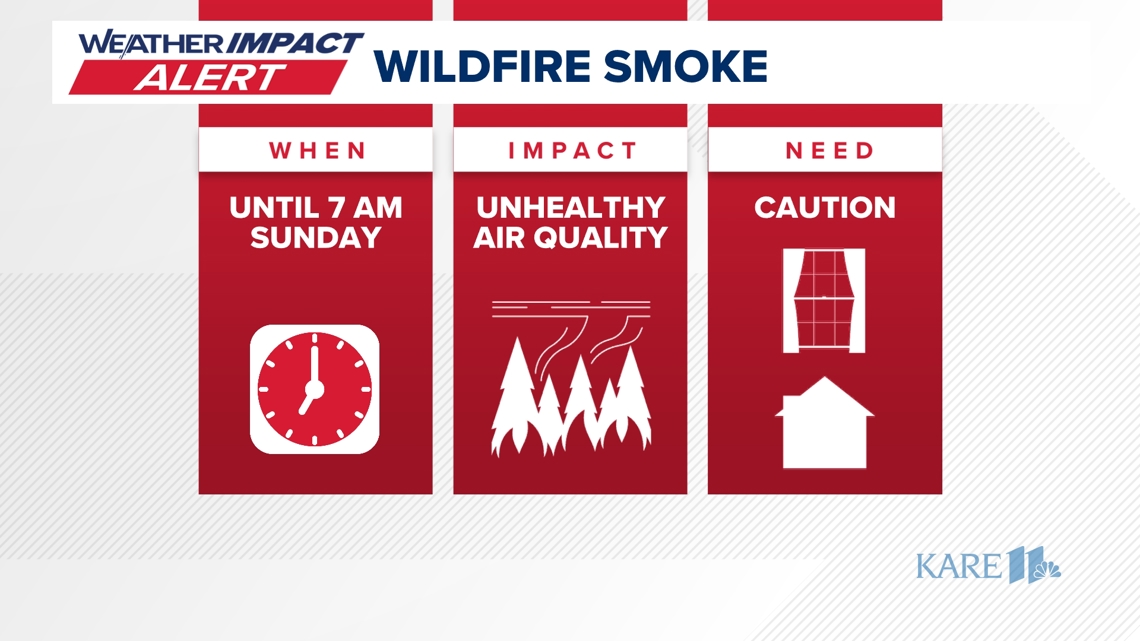 WEATHER IMPACT ALERT

WILDFIRE SMOKE

WHEN

UNTIL 7 AM SUNDAY

IMPACT

UNHEALTHY AIR QUALITY

NEED

CAUTION

KARE 11